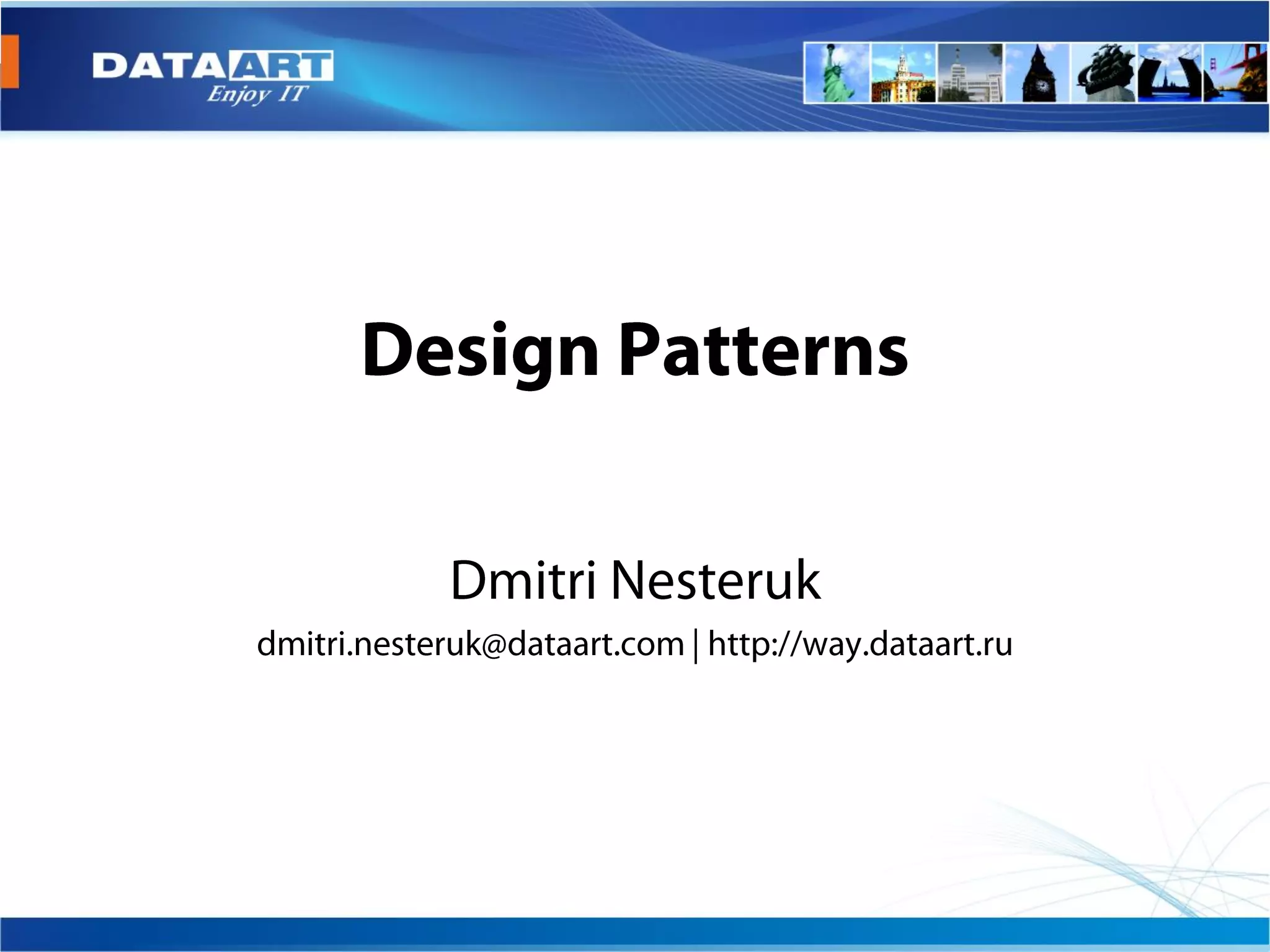 DATAART
Enjoy IT

Design Patterns

Dmitri Nesteruk

dmitri.nesteruk@dataart.com | http://way.dataart.ru